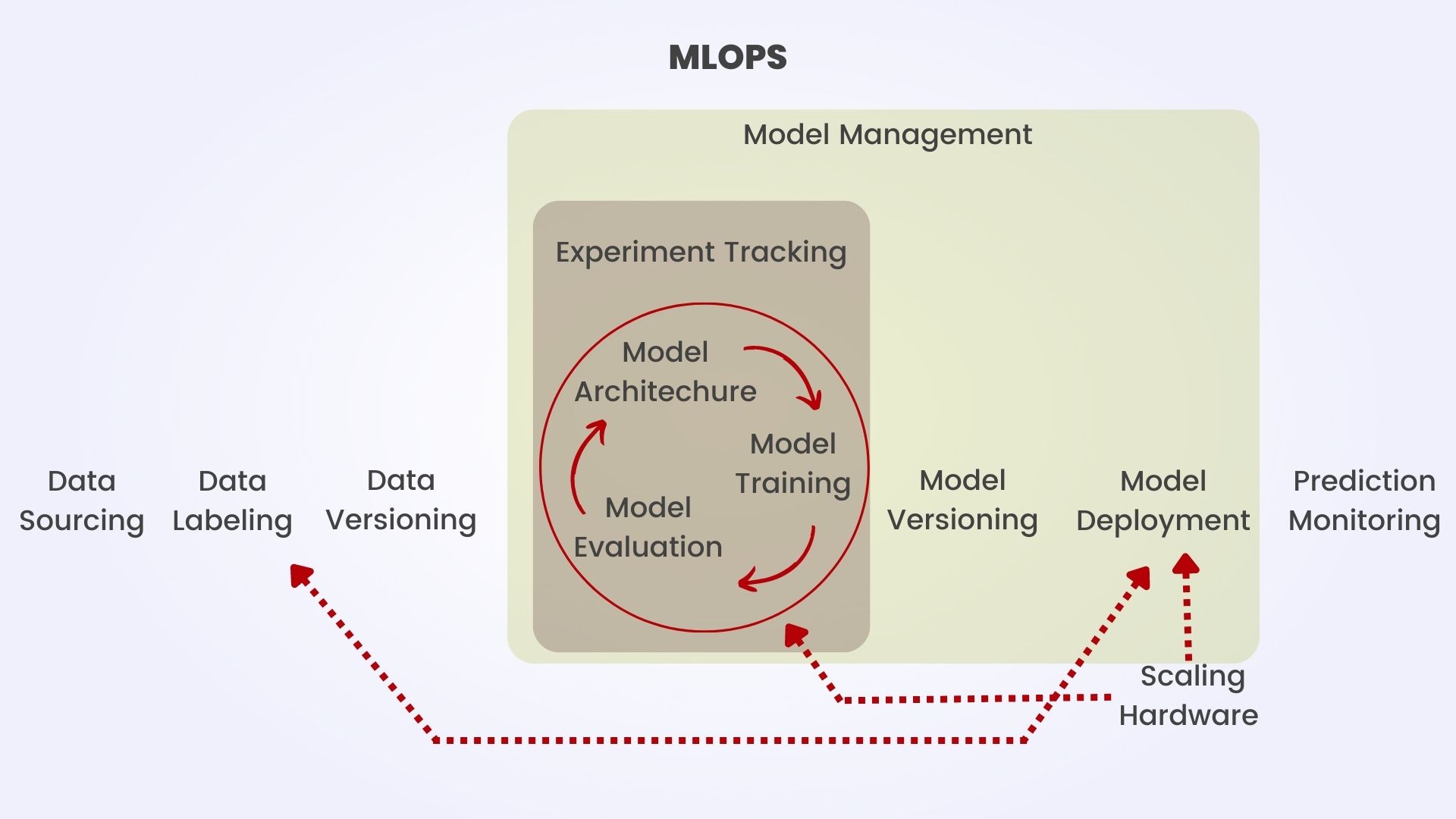 MLOPS

Model Management

Experiment Tracking

Model Architechure

Model Training

Model Evaluation

Data Sourcing

Data Labeling

Data Versioning

Model Versioning

Model Deployment

Prediction Monitoring

Scaling Hardware